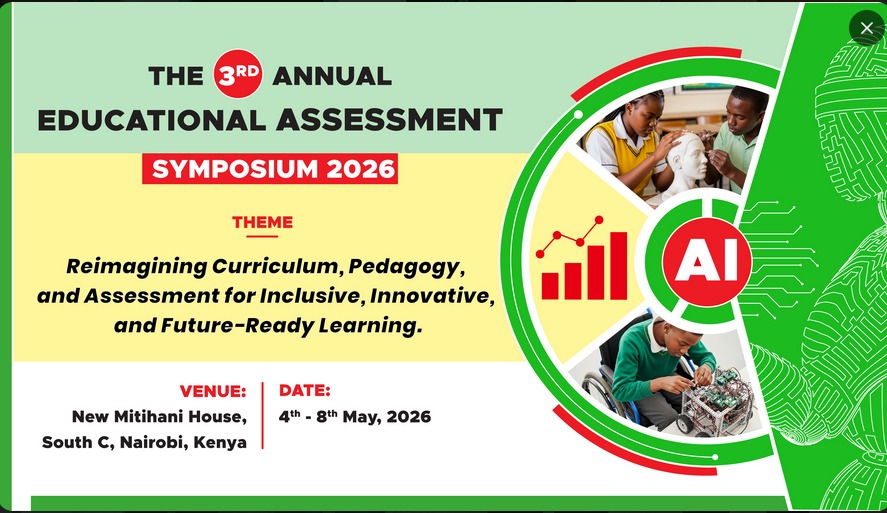 THE 3RD ANNUAL EDUCATIONAL ASSESSMENT

SYMPOSIUM 2026

THEME

Reimagining Curriculum, Pedagogy, and Assessment for Inclusive, Innovative, and Future-Ready Learning.

AI

VENUE:
New Mitihani House, South C, Nairobi, Kenya

DATE:
4th - 8th May, 2026